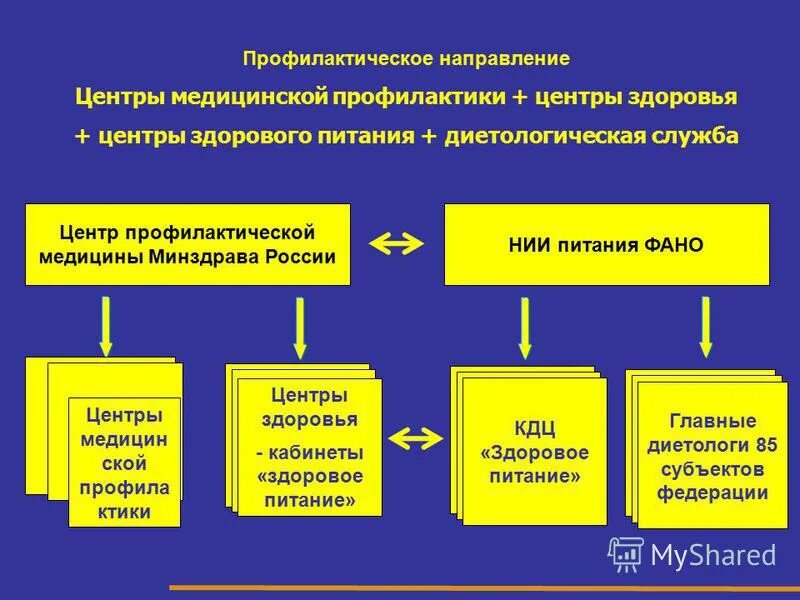 Профилактическое направление

Центры медицинской профилактики + центры здоровья + центры здорового питания + диетологическая служба

Центр профилактической медицины Минздрава России

НИИ питания ФАНО

Центры медицин ской профила ктики

Центры здоровья - кабинеты «здоровое питание»

КДЦ «Здоровое питание»

Главные диетологи 85 субъектов федерации

MyShared